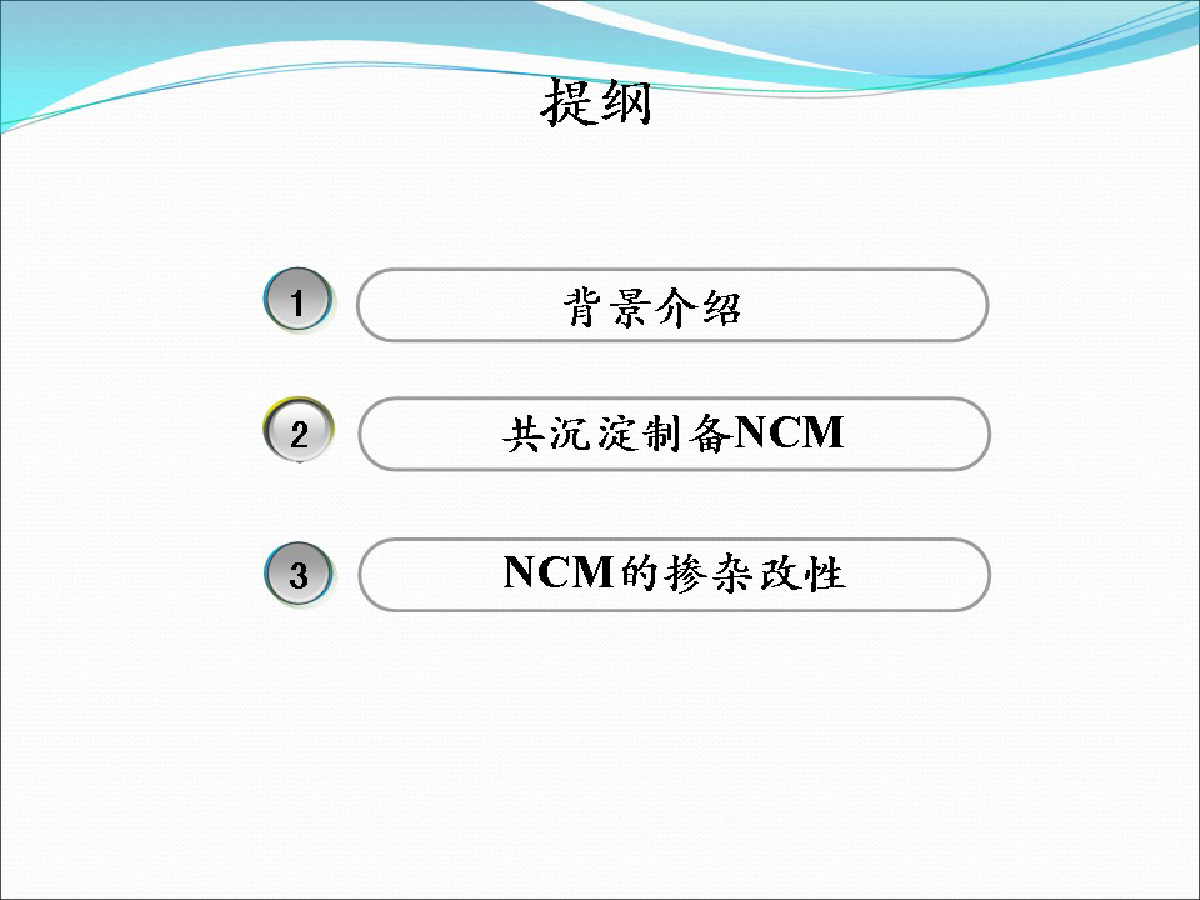 提纲

1 背景介绍

2 共沉淀制备NCM

3 NCM的掺杂改性